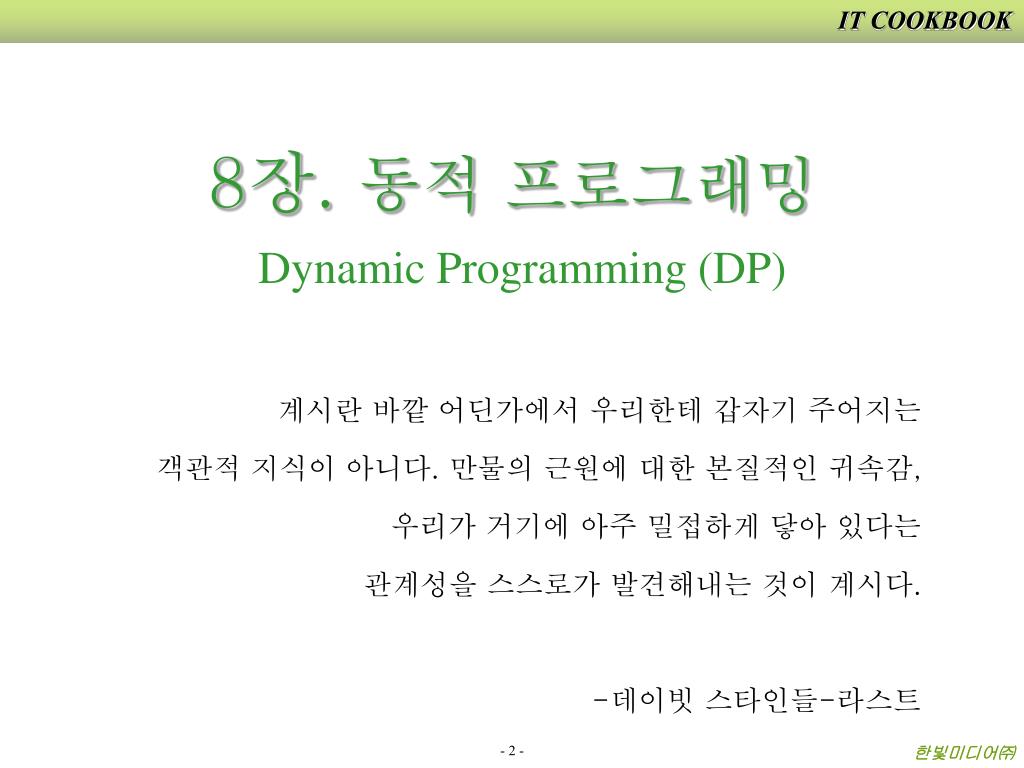 IT COOKBOOK

8장. 동적 프로그래밍
Dynamic Programming (DP)

계시란 바깥 어딘가에서 우리한테 갑자기 주어지는 객관적 지식이 아니다. 만물의 근원에 대한 본질적인 귀속감, 우리가 거기에 아주 밀접하게 닿아 있다는 관계성을 스스로가 발견해내는 것이 계시다.

-데이빗 스타인들-라스트

- 2 -

한빛미디어㈜